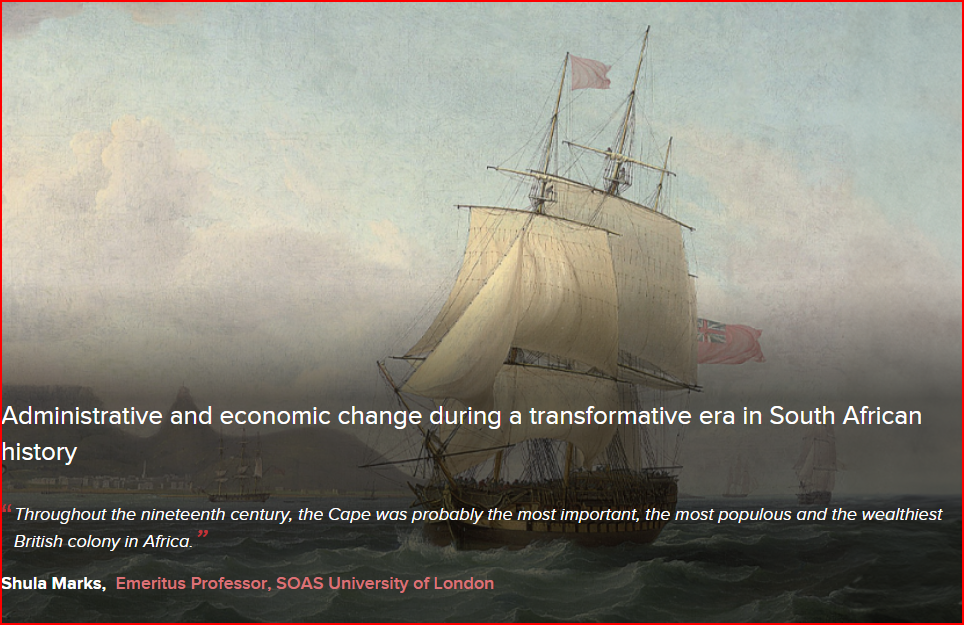 Administrative and economic change during a transformative era in South African history

“Throughout the nineteenth century, the Cape was probably the most important, the most populous and the wealthiest British colony in Africa.”

Shula Marks, Emeritus Professor, SOAS University of London